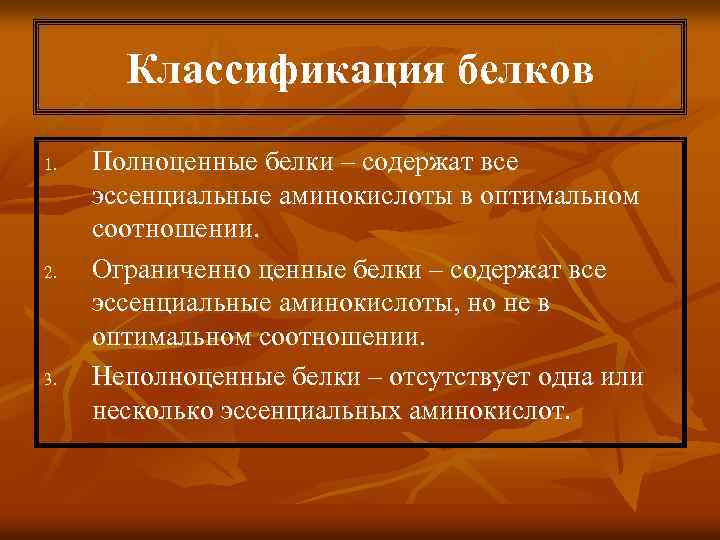 Классификация белков

1. Полноценные белки – содержат все эссенциальные аминокислоты в оптимальном соотношении.

2. Ограниченно ценные белки – содержат все эссенциальные аминокислоты, но не в оптимальном соотношении.

3. Неполноценные белки – отсутствует одна или несколько эссенциальных аминокислот.